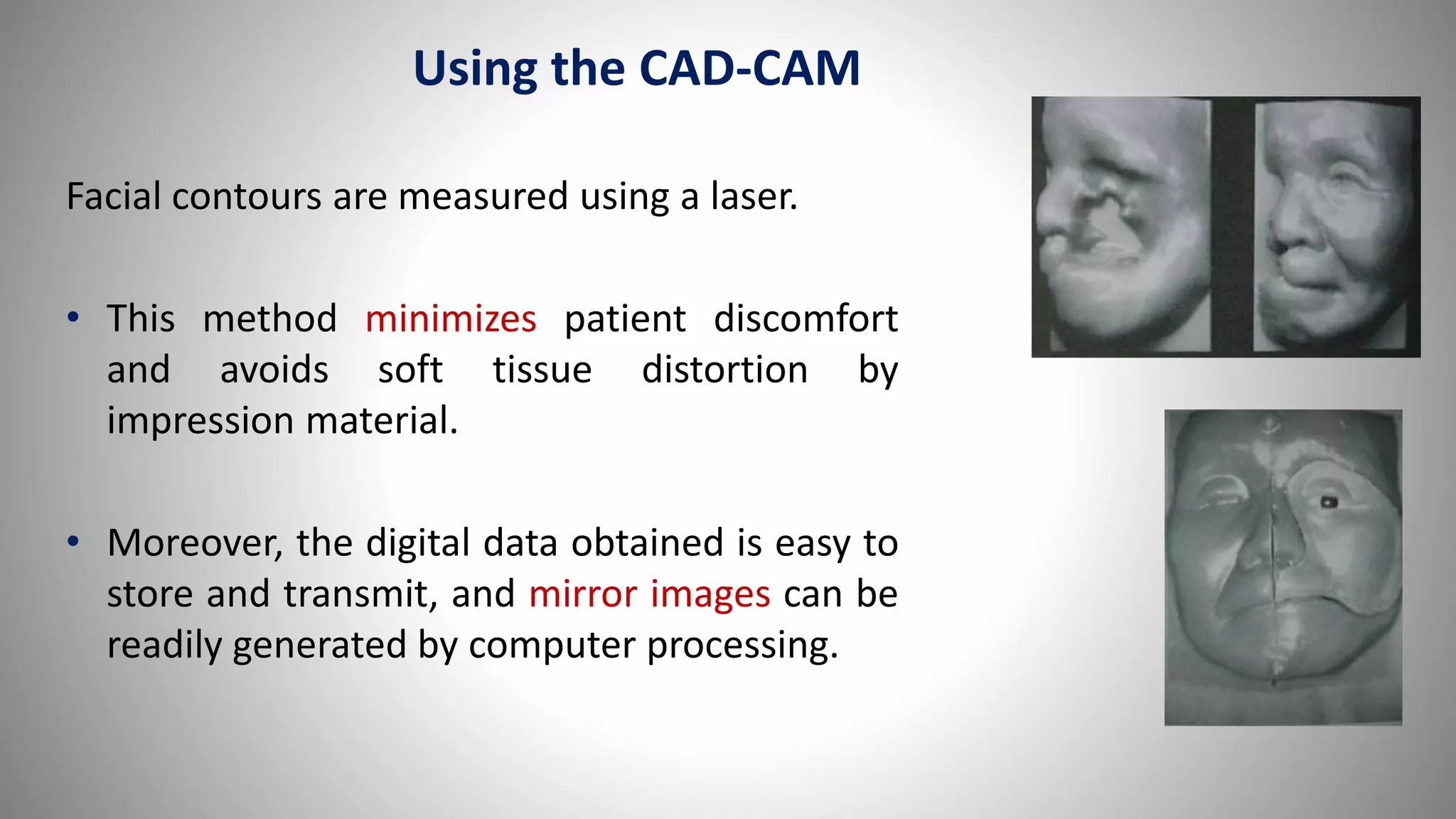 Using the CAD-CAM

Facial contours are measured using a laser.

• This method minimizes patient discomfort and avoids soft tissue distortion by impression material.

• Moreover, the digital data obtained is easy to store and transmit, and mirror images can be readily generated by computer processing.